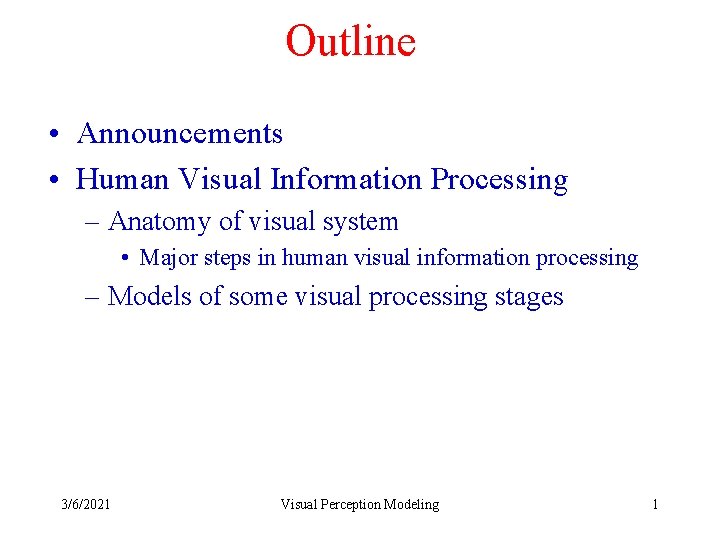 Outline

• Announcements
• Human Visual Information Processing
– Anatomy of visual system
• Major steps in human visual information processing
– Models of some visual processing stages

3/6/2021 Visual Perception Modeling 1